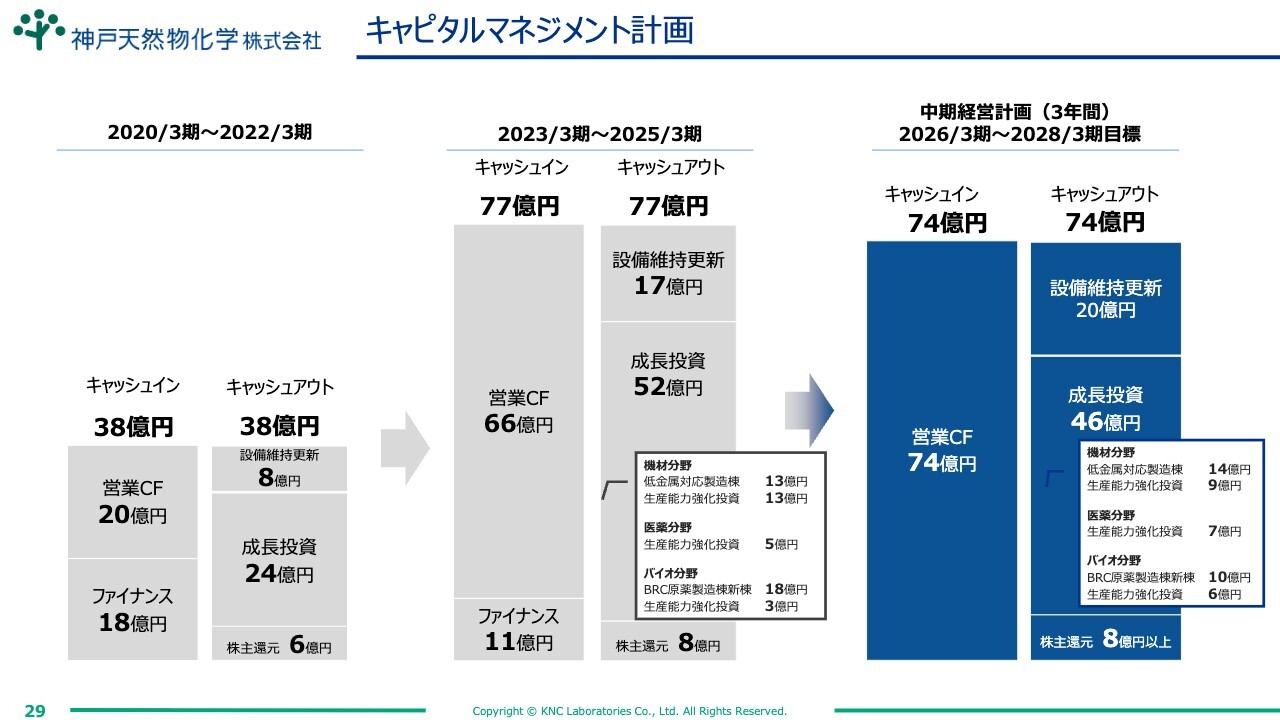 神戸天然物化学 株式会社

キャピタルマネジメント計画

2020/3期～2022/3期

キャッシュイン
38億円
営業CF
20億円
ファイナンス
18億円

キャッシュアウト
38億円
設備維持更新
8億円
成長投資
24億円
株主還元 6億円

2023/3期～2025/3期

キャッシュイン
77億円
営業CF
66億円
ファイナンス
11億円

キャッシュアウト
77億円
設備維持更新
17億円
成長投資
52億円

機材分野
低金属対応製造棟 13億円
生産能力強化投資 13億円

医薬分野
生産能力強化投資 5億円

バイオ分野
BRC原薬製造棟新棟 18億円
生産能力強化投資 3億円

株主還元 8億円

中期経営計画（3年間）
2026/3期～2028/3期目標

キャッシュイン
74億円
営業CF
74億円

キャッシュアウト
74億円
設備維持更新
20億円
成長投資
46億円

機材分野
低金属対応製造棟 14億円
生産能力強化投資 9億円

医薬分野
生産能力強化投資 7億円

バイオ分野
BRC原薬製造棟新棟 10億円
生産能力強化投資 6億円

株主還元 8億円以上

29

Copyright © KNC Laboratories Co., Ltd. All Rights Reserved.